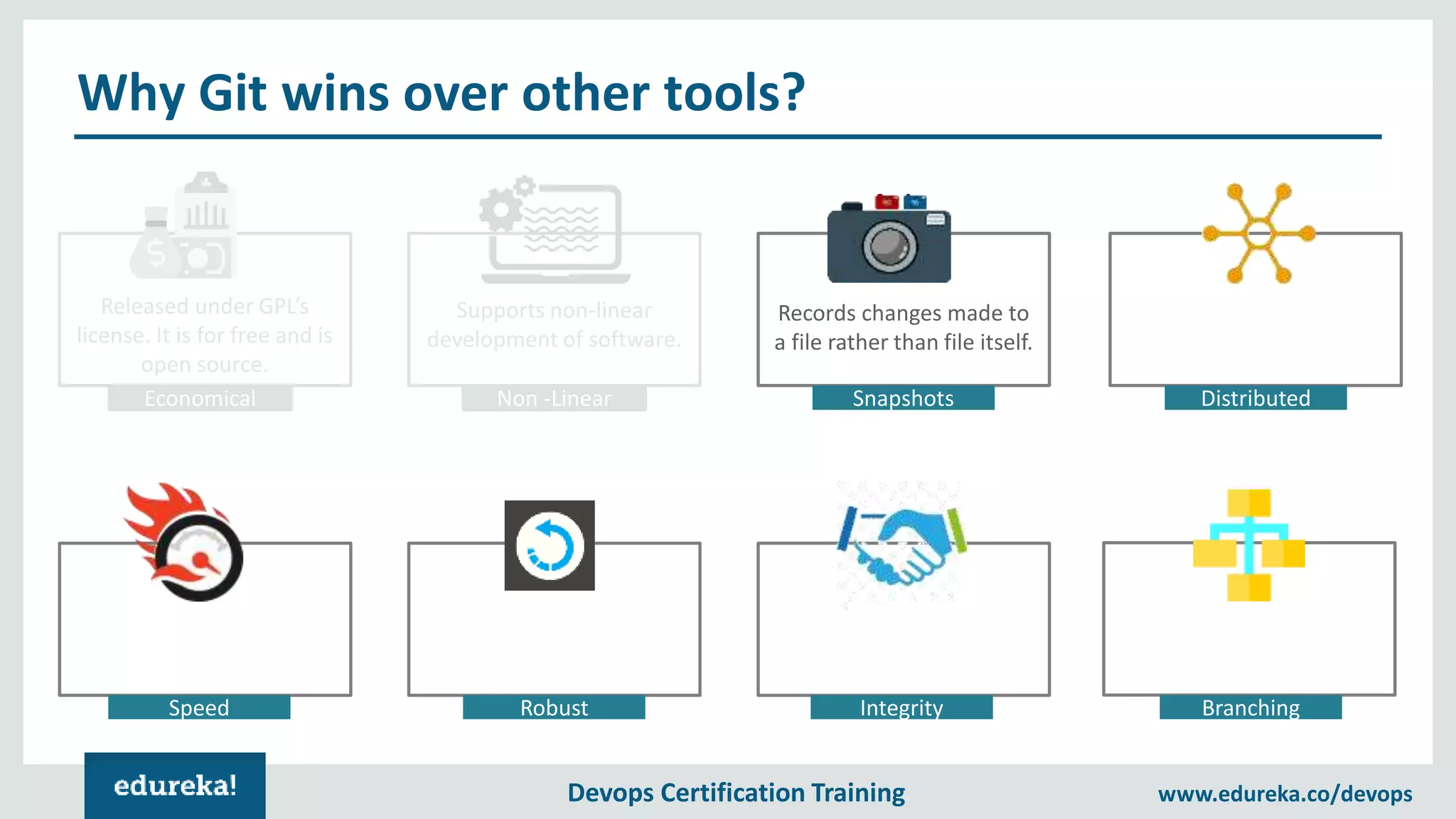 Why Git wins over other tools?

Released under GPL's license. It is for free and is open source.

Economical

Supports non-linear development of software.

Non -Linear

Records changes made to a file rather than file itself.

Snapshots

Distributed

Speed

Robust

Integrity

Branching

edureka!

Devops Certification Training

www.edureka.co/devops